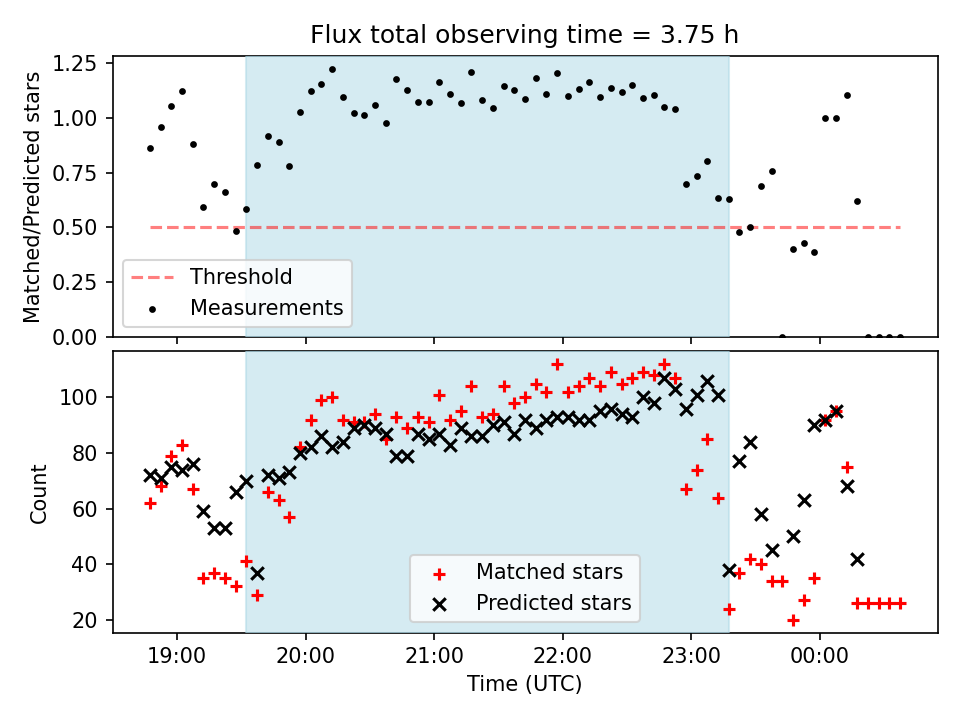 Flux total observing time = 3.75 h

Matched/Predicted stars

1.25
1.00
0.75
0.50
0.25
0.00

Threshold
Measurements

Count

100
80
60
40
20

Matched stars
Predicted stars

19:00 20:00 21:00 22:00 23:00 00:00

Time (UTC)